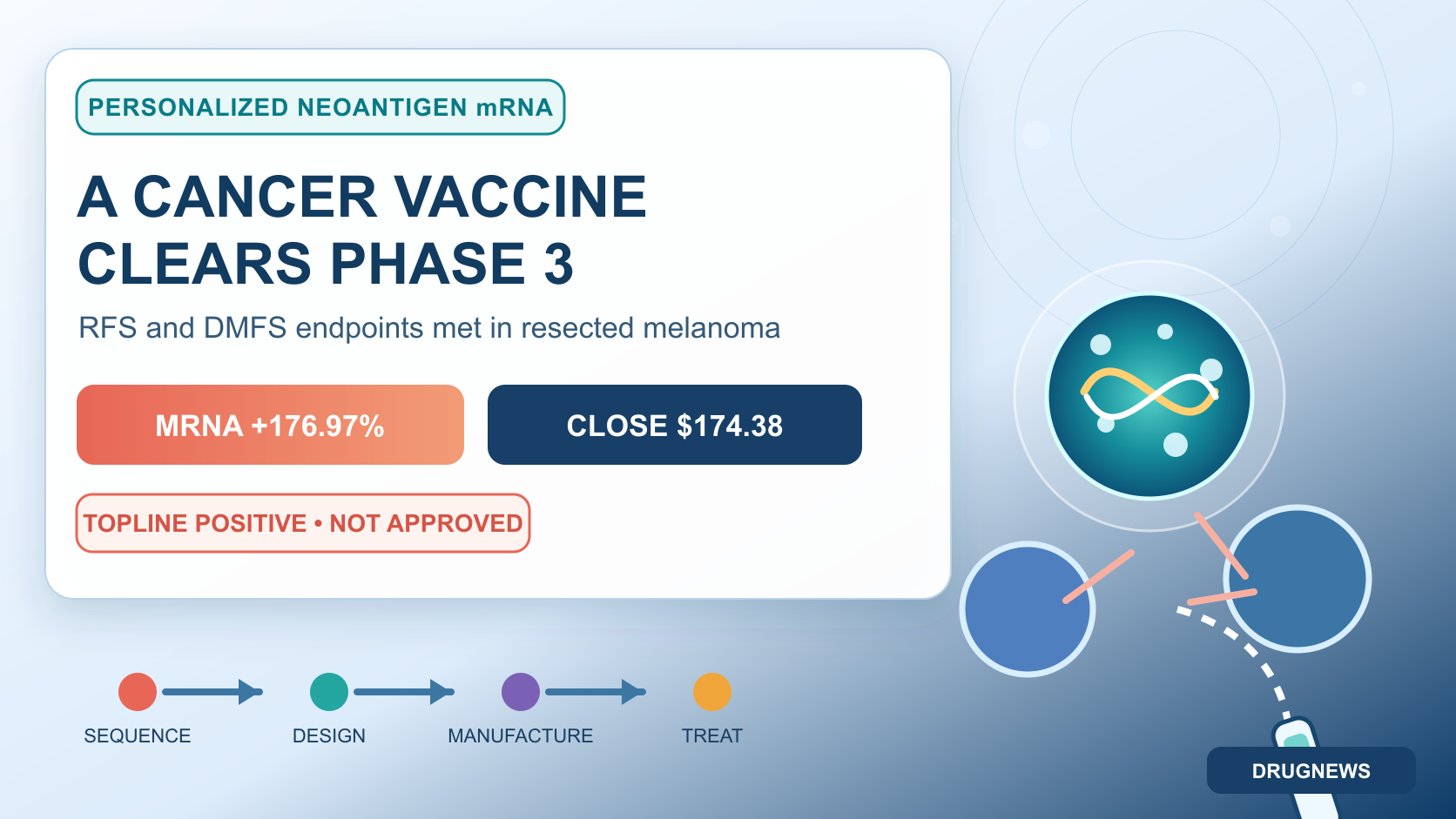 PERSONALIZED NEOANTIGEN mRNA

A CANCER VACCINE CLEARS PHASE 3

RFS and DMFS endpoints met in resected melanoma

MRNA +176.97%

CLOSE $174.38

TOPLINE POSITIVE • NOT APPROVED

SEQUENCE

DESIGN

MANUFACTURE

TREAT

DRUGNEWS